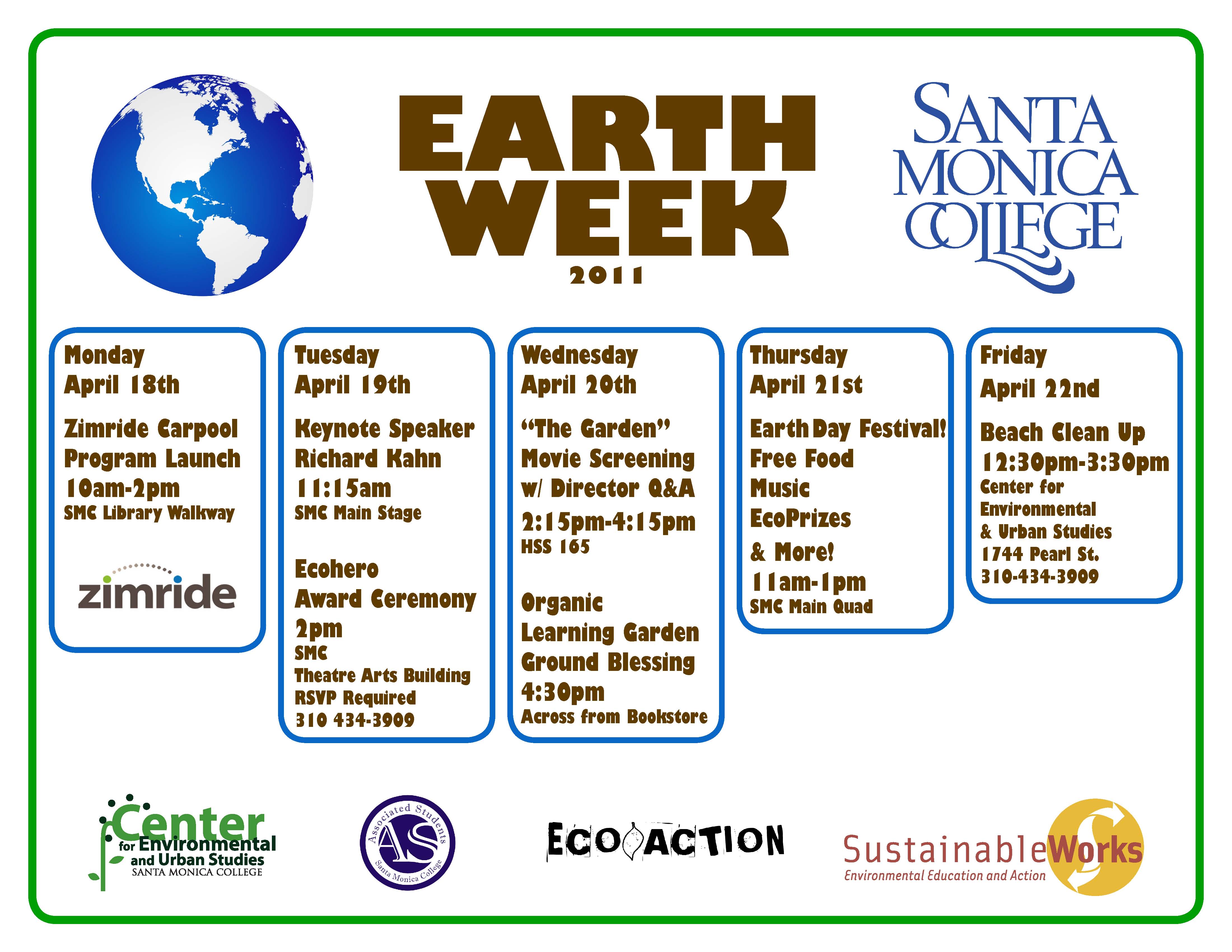 EARTH WEEK
2011

SANTA MONICA COLLEGE

Monday
April 18th

Zimride Carpool Program Launch
10am-2pm
SMC Library Walkway

zimride

Tuesday
April 19th

Keynote Speaker Richard Kahn
11:15am
SMC Main Stage

Ecohero Award Ceremony
2pm
SMC Theatre Arts Building
RSVP Required
310 434-3909

Wednesday
April 20th

"The Garden" Movie Screening w/ Director Q&A
2:15pm-4:15pm
HSS 165

Organic Learning Garden Ground Blessing
4:30pm
Across from Bookstore

Thursday
April 21st

Earth Day Festival!
Free Food
Music
EcoPrizes
& More!
11am-1pm
SMC Main Quad

Friday
April 22nd

Beach Clean Up
12:30pm-3:30pm
Center for Environmental & Urban Studies
1744 Pearl St.
310-434-3909

Center for Environmental and Urban Studies
SANTA MONICA COLLEGE

Associated Students AS Santa Monica College

ECO ACTION

SustainableWorks
Environmental Education and Action